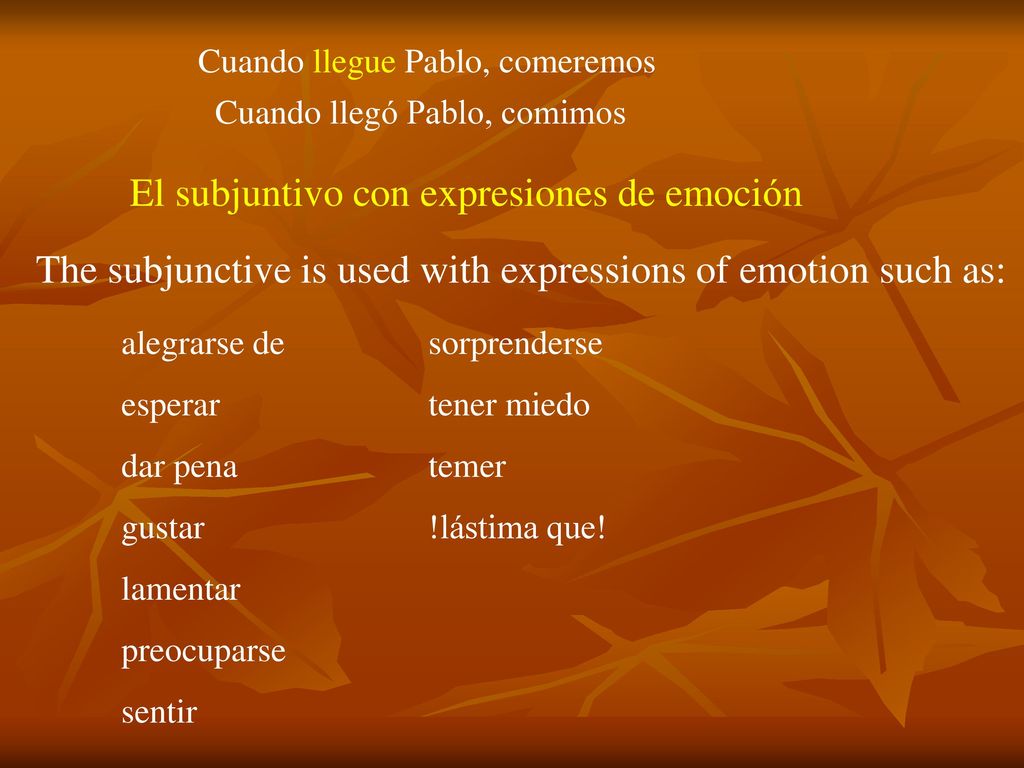 Cuando llegue Pablo, comeremos

Cuando llegó Pablo, comimos

El subjuntivo con expresiones de emoción

The subjunctive is used with expressions of emotion such as:

alegrarse de
esperar
dar pena
gustar
lamentar
preocuparse
sentir

sorprenderse
tener miedo
temer
!lástima que!